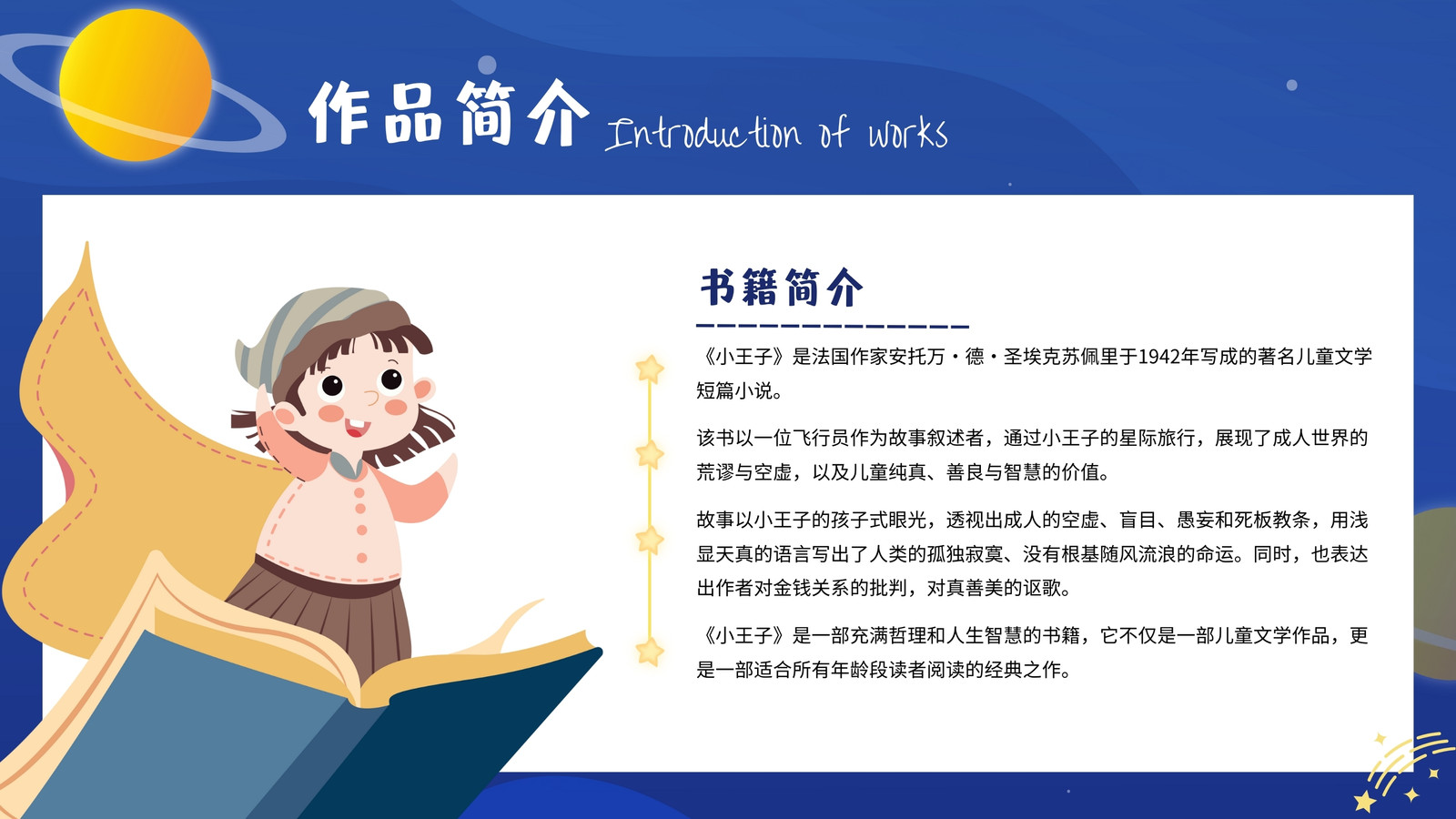 作品简介 Introduction of works

书籍简介

《小王子》是法国作家安托万·德·圣埃克苏佩里于1942年写成的著名儿童文学短篇小说。

该书以一位飞行员作为故事叙述者，通过小王子的星际旅行，展现了成人世界的荒谬与空虚，以及儿童纯真、善良与智慧的价值。

故事以小王子的孩子式眼光，透视出成人的空虚、盲目、愚妄和死板教条，用浅显天真的语言写出了人类的孤独寂寞、没有根基随风流浪的命运。同时，也表达出作者对金钱关系的批判，对真善美的讴歌。

《小王子》是一部充满哲理和人生智慧的书籍，它不仅是一部儿童文学作品，更是一部适合所有年龄段读者阅读的经典之作。